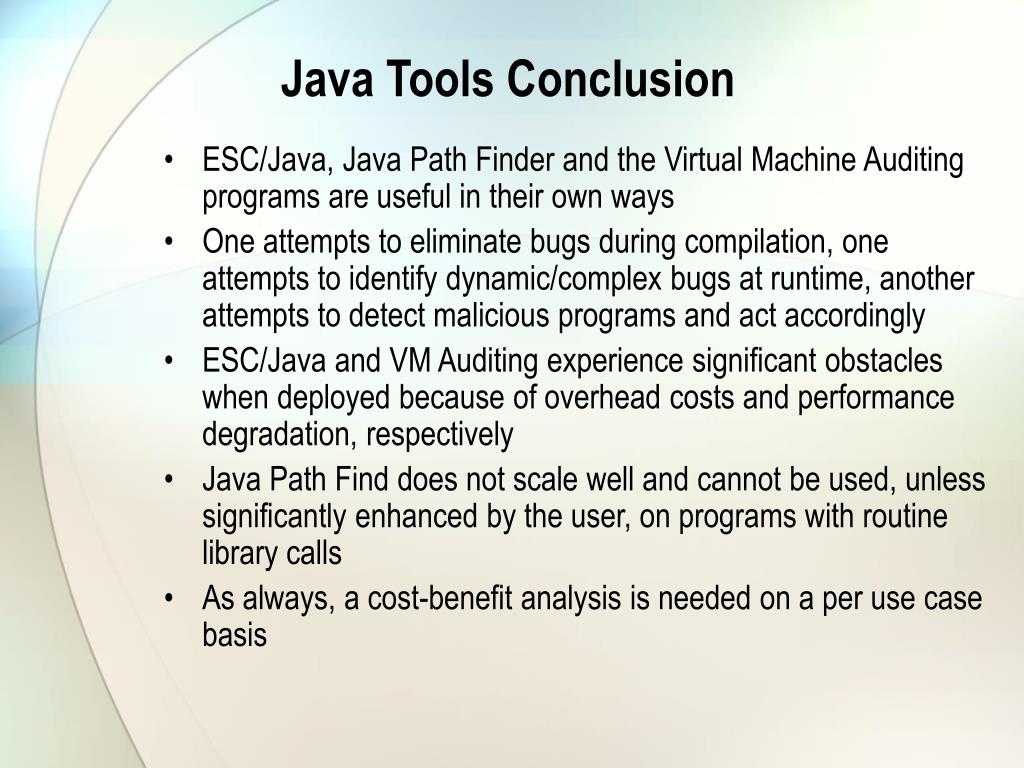 Java Tools Conclusion

• ESC/Java, Java Path Finder and the Virtual Machine Auditing programs are useful in their own ways
• One attempts to eliminate bugs during compilation, one attempts to identify dynamic/complex bugs at runtime, another attempts to detect malicious programs and act accordingly
• ESC/Java and VM Auditing experience significant obstacles when deployed because of overhead costs and performance degradation, respectively
• Java Path Find does not scale well and cannot be used, unless significantly enhanced by the user, on programs with routine library calls
• As always, a cost-benefit analysis is needed on a per use case basis